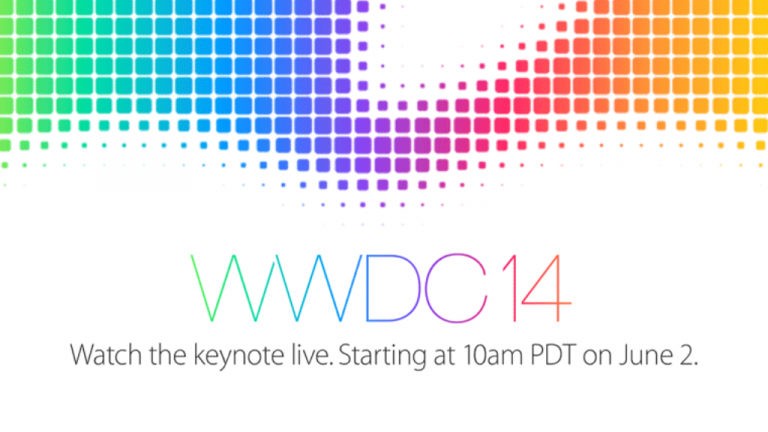 WWDC14

Watch the keynote live. Starting at 10am PDT on June 2.